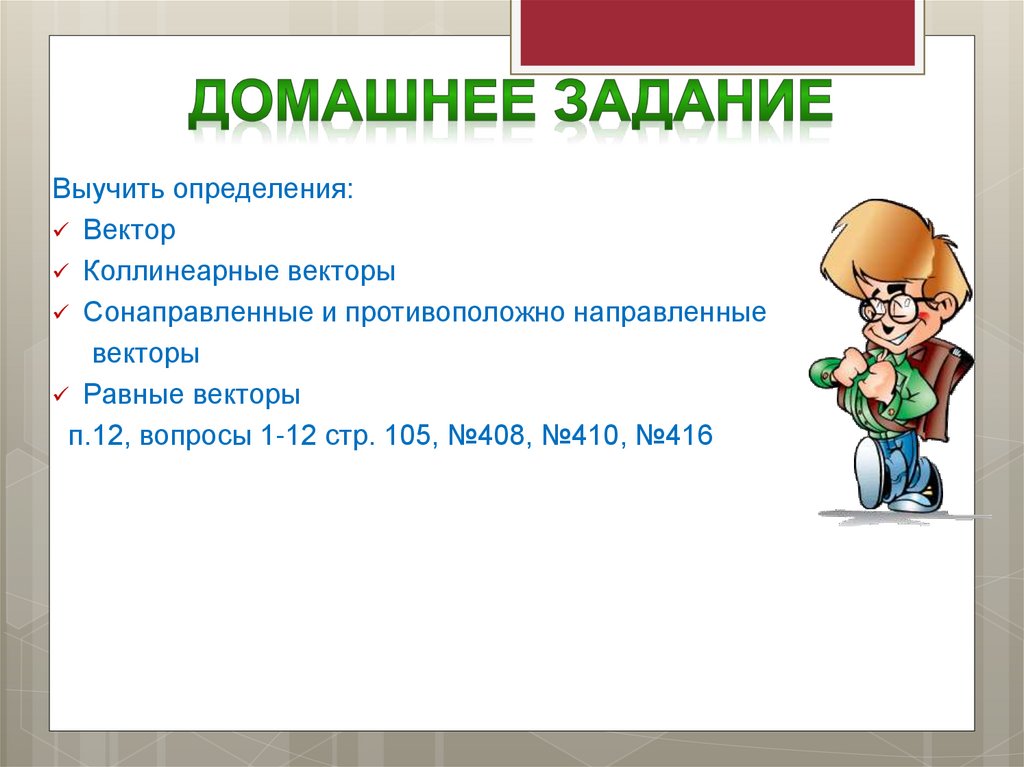 ДОМАШНЕЕ ЗАДАНИЕ

Выучить определения:

✓ Вектор

✓ Коллинеарные векторы

✓ Сонаправленные и противоположно направленные векторы

✓ Равные векторы

п.12, вопросы 1-12 стр. 105, №408, №410, №416